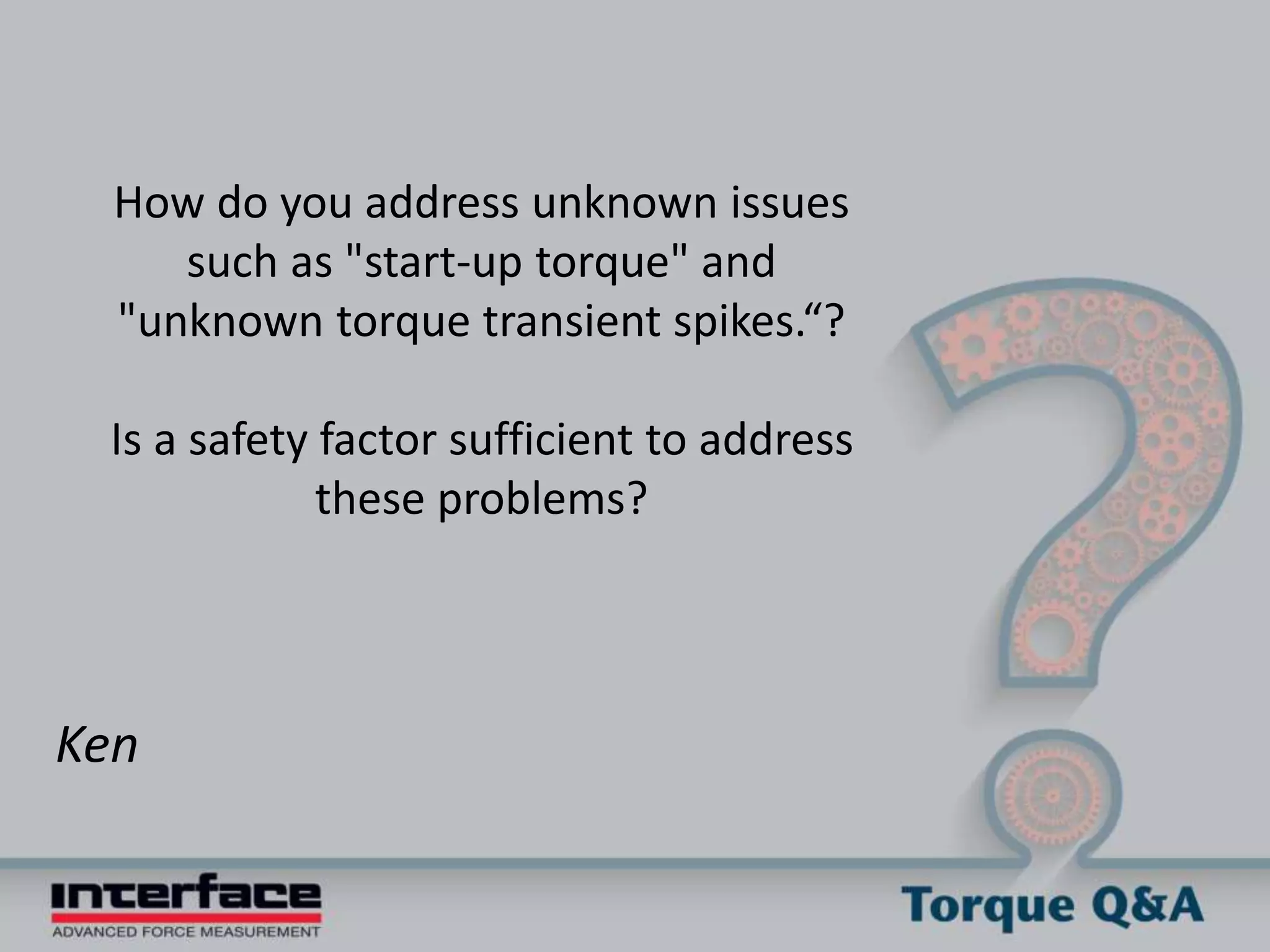 How do you address unknown issues such as "start-up torque" and "unknown torque transient spikes.“?

Is a safety factor sufficient to address these problems?

Ken

interface
ADVANCED FORCE MEASUREMENT

Torque Q&A